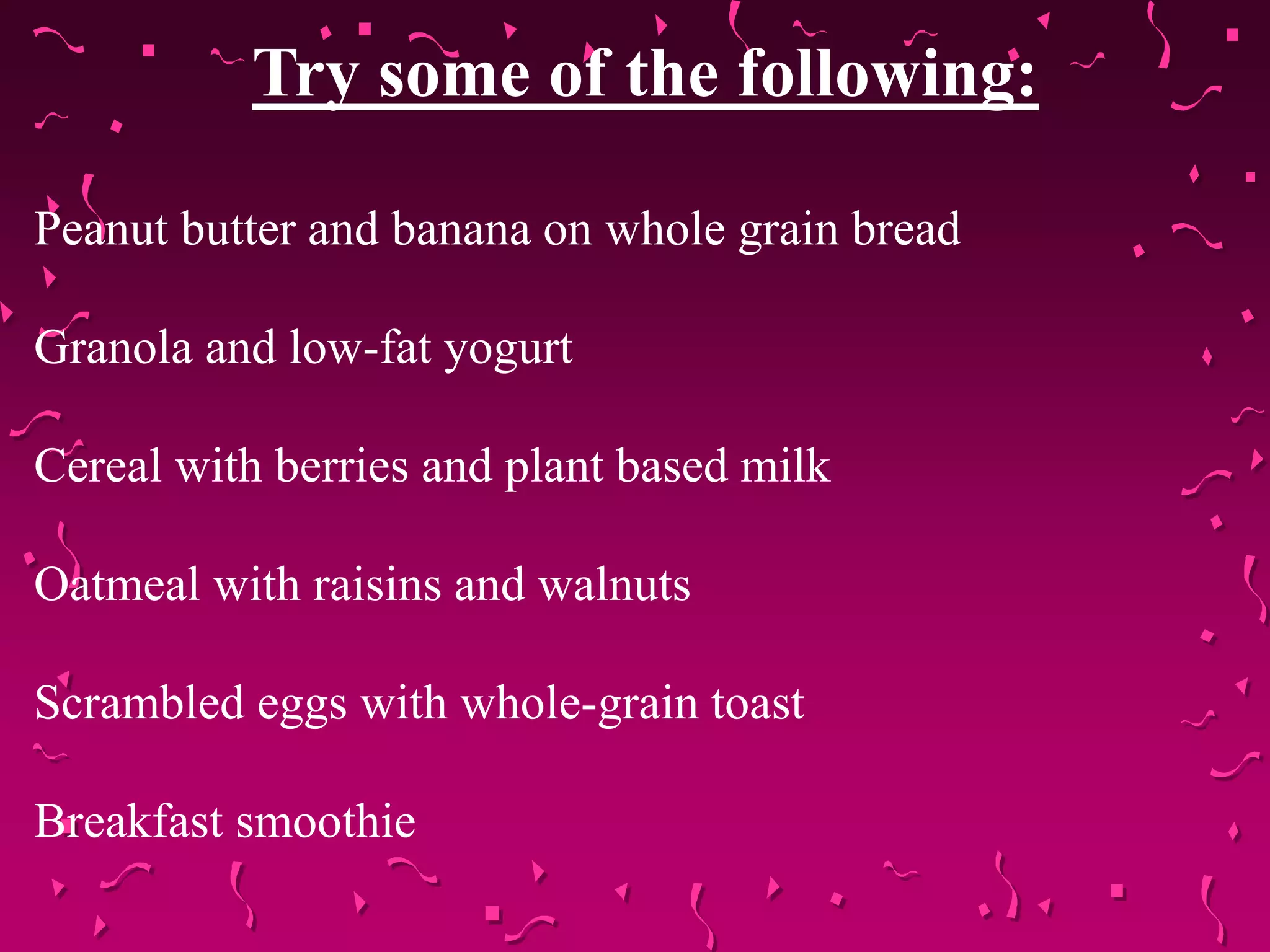 Try some of the following:

Peanut butter and banana on whole grain bread

Granola and low-fat yogurt

Cereal with berries and plant based milk

Oatmeal with raisins and walnuts

Scrambled eggs with whole-grain toast

Breakfast smoothie